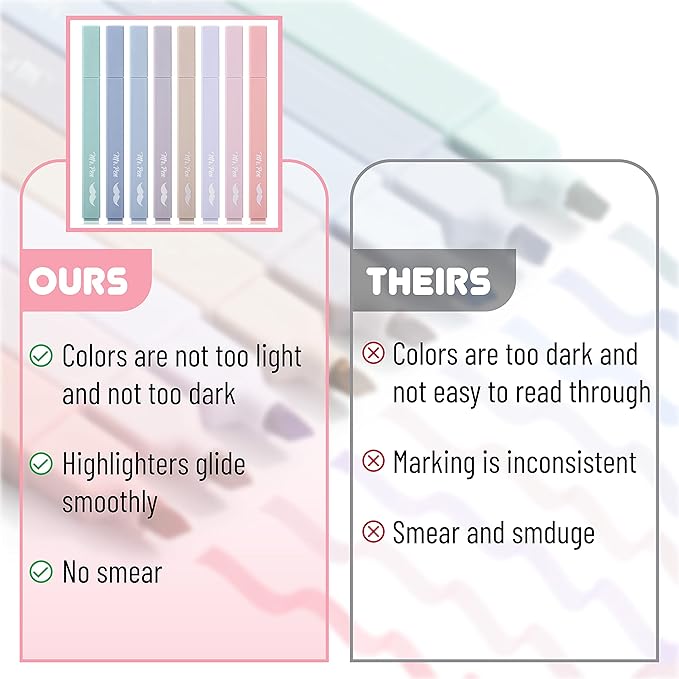 Mr. Pen
Mr. Pen
Mr. Pen
Mr. Pen
Mr. Pen
Mr. Pen
Mr. Pen
Mr. Pen

OURS

Colors are not too light and not too dark

Highlighters glide smoothly

No smear

THEIRS

Colors are too dark and not easy to read through

Marking is inconsistent

Smear and smduge